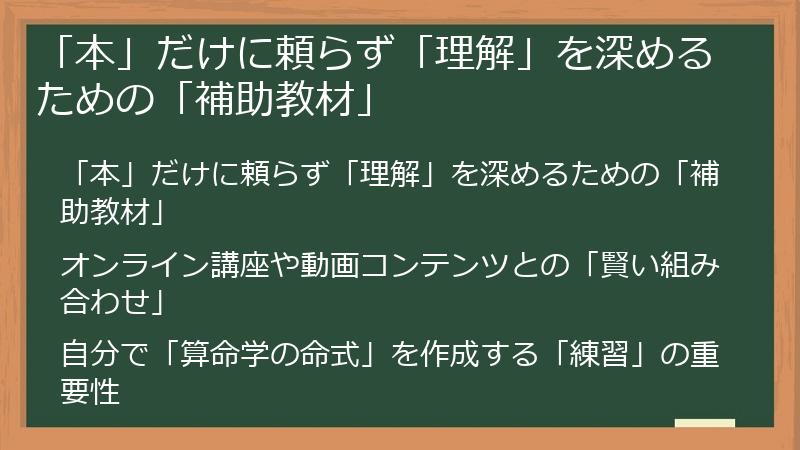 「本」だけに頼らず「理解」を深めるための「補助教材」

「本」だけに頼らず「理解」を深めるための「補助教材」

オンライン講座や動画コンテンツとの「賢い組み合わせ」

自分で「算命学の命式」を作成する「練習」の重要性